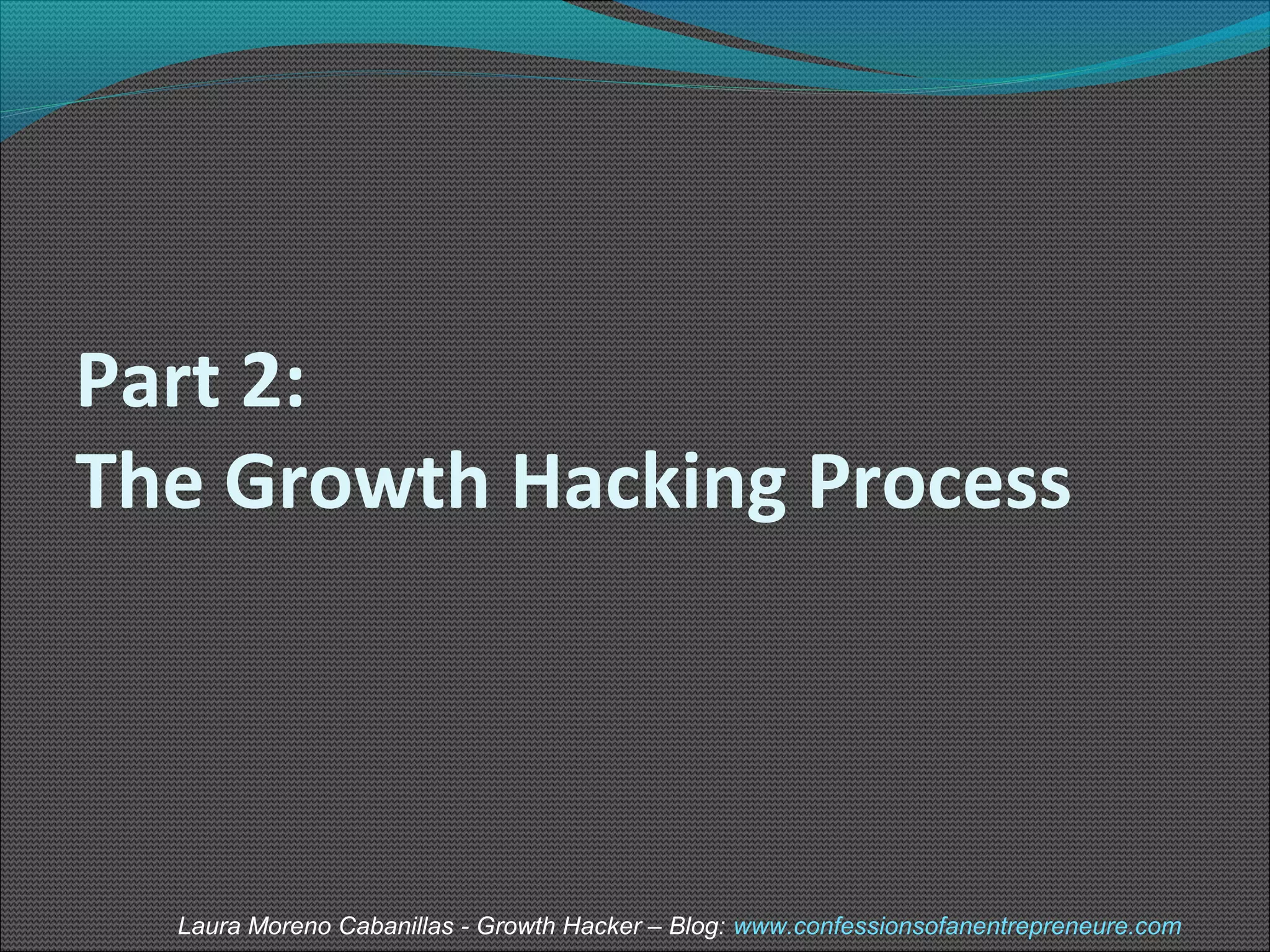 Part 2:
The Growth Hacking Process

Laura Moreno Cabanillas - Growth Hacker – Blog: www.confessionsofanentrepreneure.com